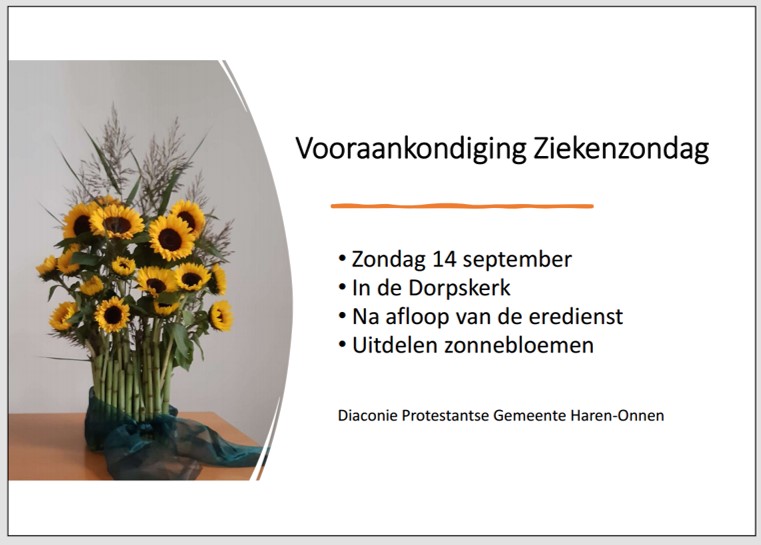 Vooraankondiging Ziekenzondag

• Zondag 14 september
• In de Dorpskerk
• Na afloop van de eredienst
• Uitdelen zonnebloemen

Diaconie Protestantse Gemeente Haren-Onnen